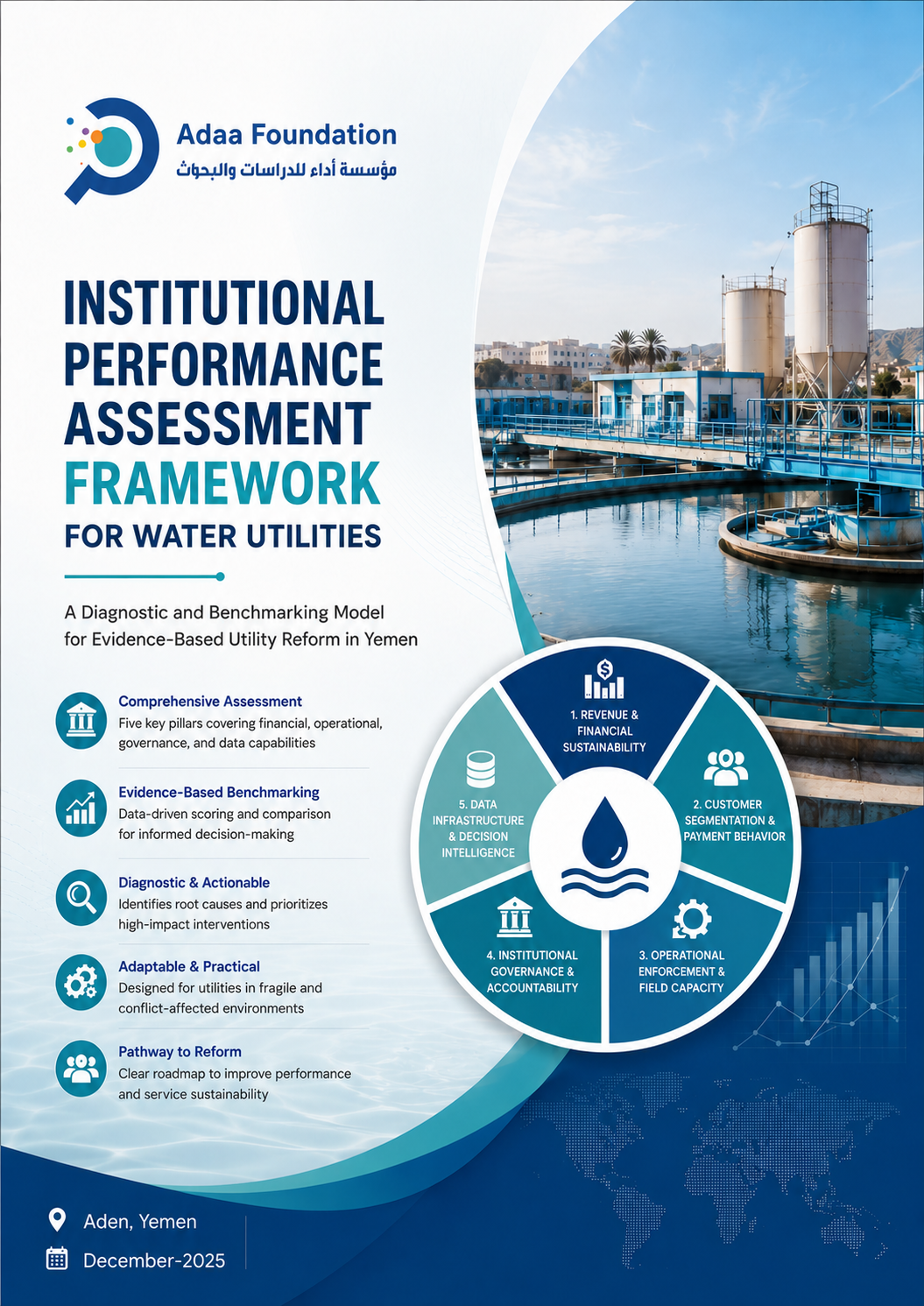 Adaa Foundation
مؤسسة أداء للدراسات والبحوث

INSTITUTIONAL PERFORMANCE ASSESSMENT FRAMEWORK FOR WATER UTILITIES

A Diagnostic and Benchmarking Model for Evidence-Based Utility Reform in Yemen

Comprehensive Assessment
Five key pillars covering financial, operational, governance, and data capabilities

Evidence-Based Benchmarking
Data-driven scoring and comparison for informed decision-making

Diagnostic & Actionable
Identifies root causes and prioritizes high-impact interventions

Adaptable & Practical
Designed for utilities in fragile and conflict-affected environments

Pathway to Reform
Clear roadmap to improve performance and service sustainability

1. REVENUE & FINANCIAL SUSTAINABILITY

2. CUSTOMER SEGMENTATION & PAYMENT BEHAVIOR

3. OPERATIONAL ENFORCEMENT & FIELD CAPACITY

4. INSTITUTIONAL GOVERNANCE & ACCOUNTABILITY

5. DATA INFRASTRUCTURE & DECISION INTELLIGENCE

Aden, Yemen
December-2025